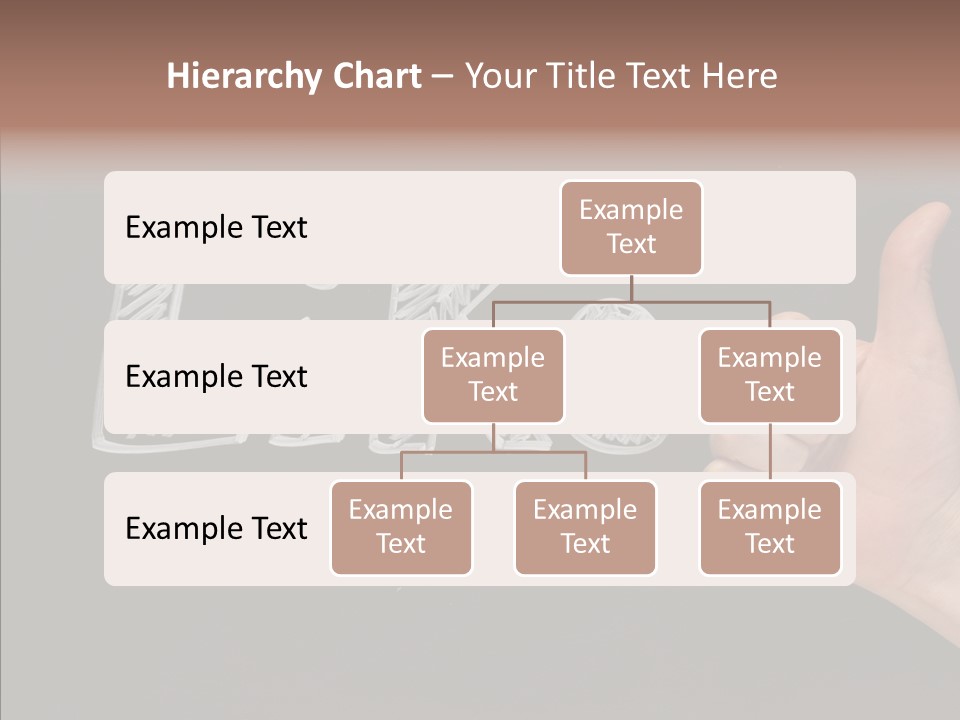 Hierarchy Chart – Your Title Text Here

Example Text

Example Text

Example Text

Example Text

Example Text

Example Text

Example Text

Example Text

Example Text